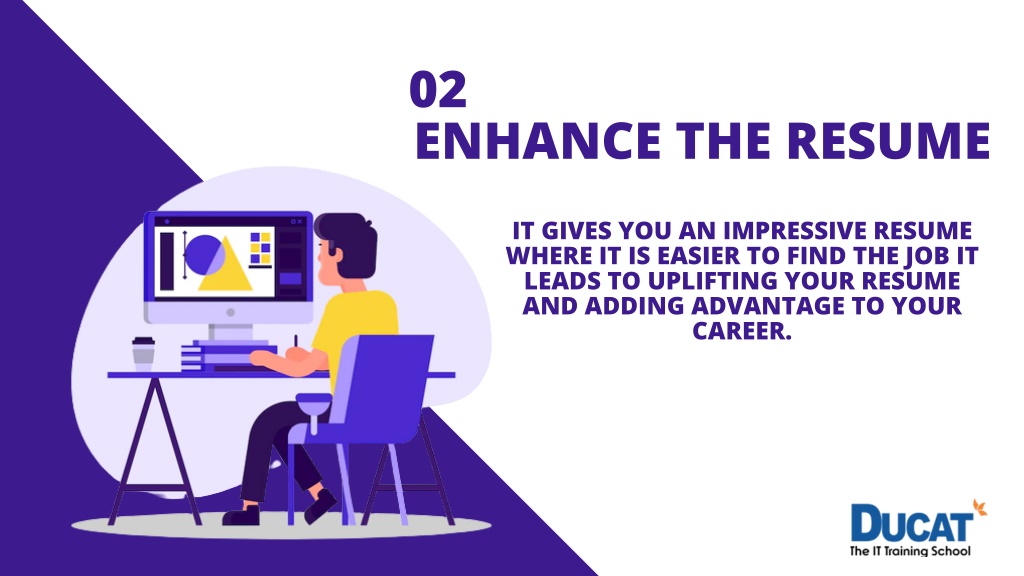 02
ENHANCE THE RESUME

IT GIVES YOU AN IMPRESSIVE RESUME WHERE IT IS EASIER TO FIND THE JOB IT LEADS TO UPLIFTING YOUR RESUME AND ADDING ADVANTAGE TO YOUR CAREER.

DUCAT
The IT Training School